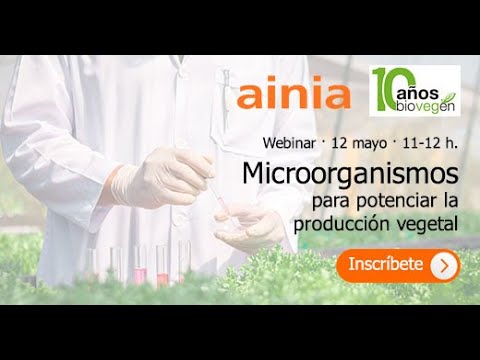 ainia

10 años biovegen

Webinar · 12 mayo · 11-12 h.

Microorganismos para potenciar la producción vegetal

Inscríbete